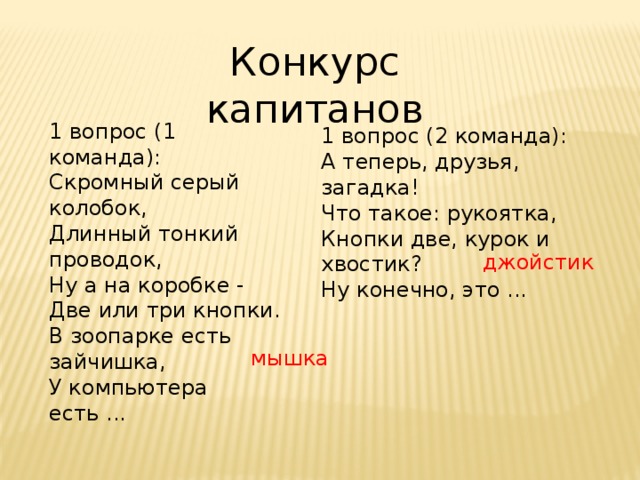 Конкурс капитанов

1 вопрос (1 команда):
Скромный серый колобок,
Длинный тонкий проводок,
Ну а на коробке -
Две или три кнопки.
В зоопарке есть зайчишка,
У компьютера есть …

мышка

1 вопрос (2 команда):
А теперь, друзья, загадка!
Что такое: рукоятка,
Кнопки две, курок и хвостик?
Ну конечно, это …

джойстик